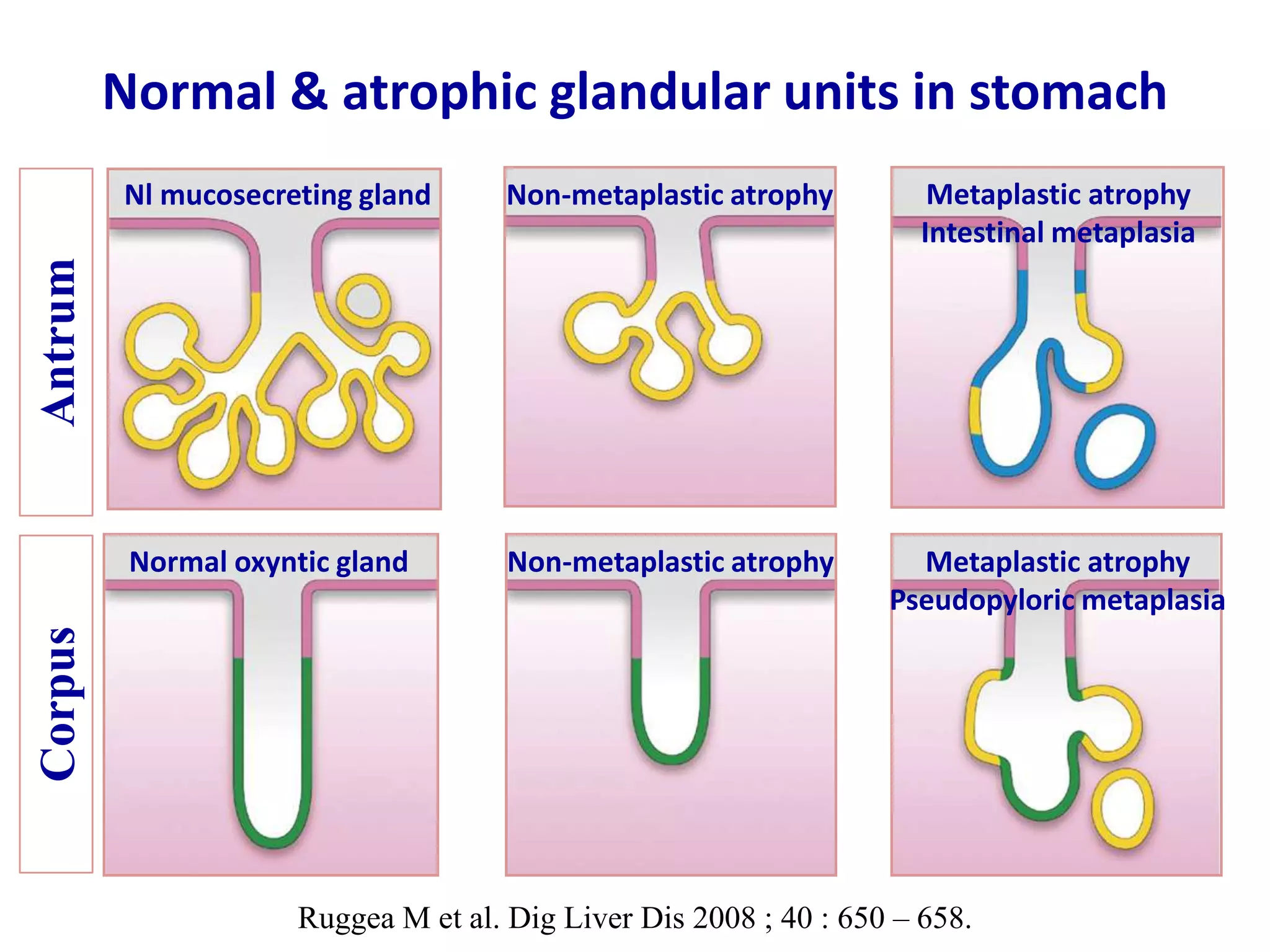 Normal & atrophic glandular units in stomach

Antrum

Nl mucosecreting gland

Non-metaplastic atrophy

Metaplastic atrophy
Intestinal metaplasia

Corpus

Normal oxyntic gland

Non-metaplastic atrophy

Metaplastic atrophy
Pseudopyloric metaplasia

Ruggea M et al. Dig Liver Dis 2008 ; 40 : 650 – 658.